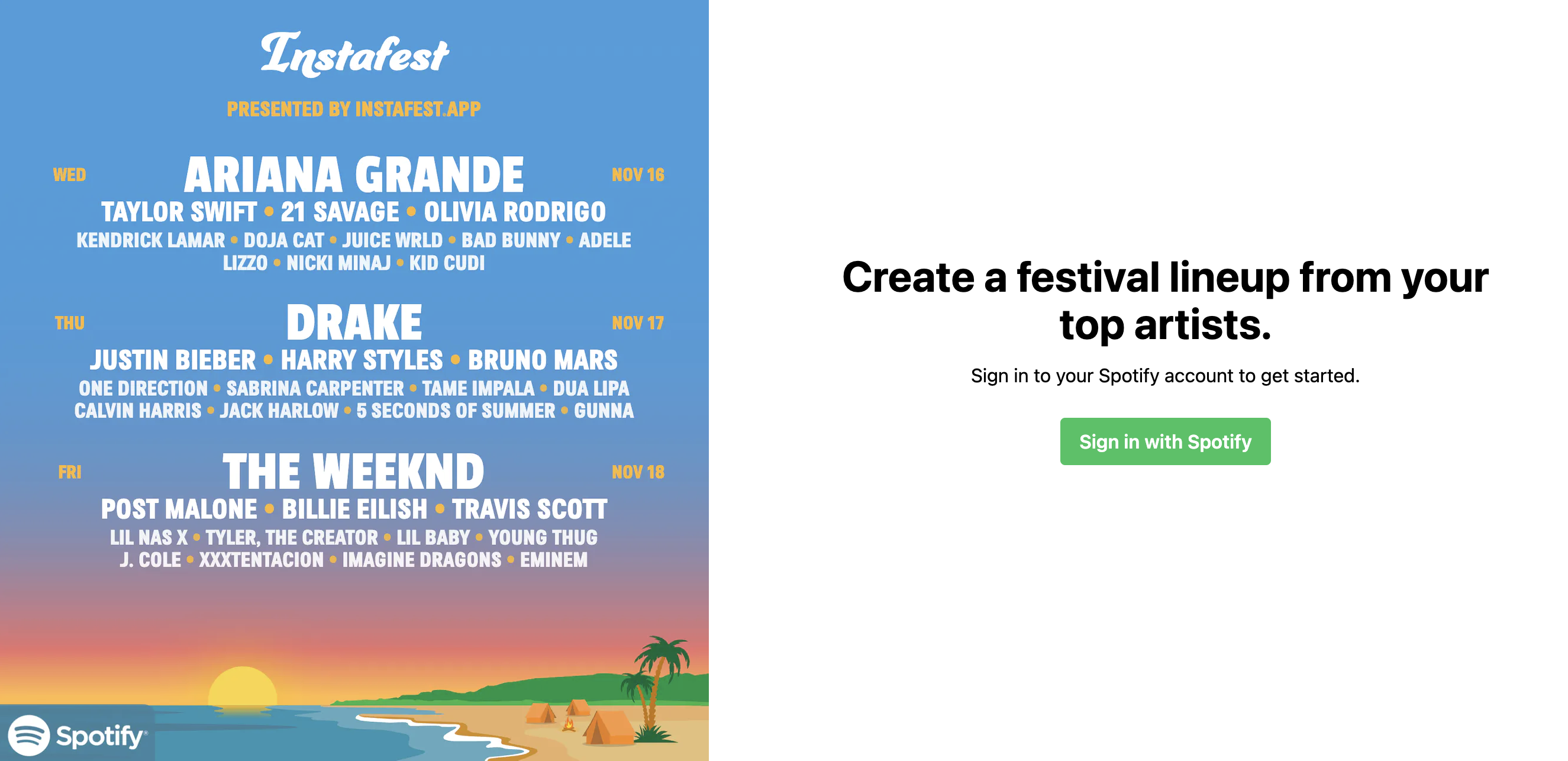 Instafest

PRESENTED BY INSTAFEST.APP

WED ARIANA GRANDE NOV 16
TAYLOR SWIFT • 21 SAVAGE • OLIVIA RODRIGO
KENDRICK LAMAR • DOJA CAT • JUICE WRLD • BAD BUNNY • ADELE
LIZZO • NICKI MINAJ • KID CUDI

THU DRAKE NOV 17
JUSTIN BIEBER • HARRY STYLES • BRUNO MARS
ONE DIRECTION • SABRINA CARPENTER • TAME IMPALA • DUA LIPA
CALVIN HARRIS • JACK HARLOW • 5 SECONDS OF SUMMER • GUNNA

FRI THE WEEKND NOV 18
POST MALONE • BILLIE EILISH • TRAVIS SCOTT
LIL NAS X • TYLER, THE CREATOR • LIL BABY • YOUNG THUG
J. COLE • XXXTENTACION • IMAGINE DRAGONS • EMINEM

Spotify

Create a festival lineup from your top artists.

Sign in to your Spotify account to get started.

Sign in with Spotify